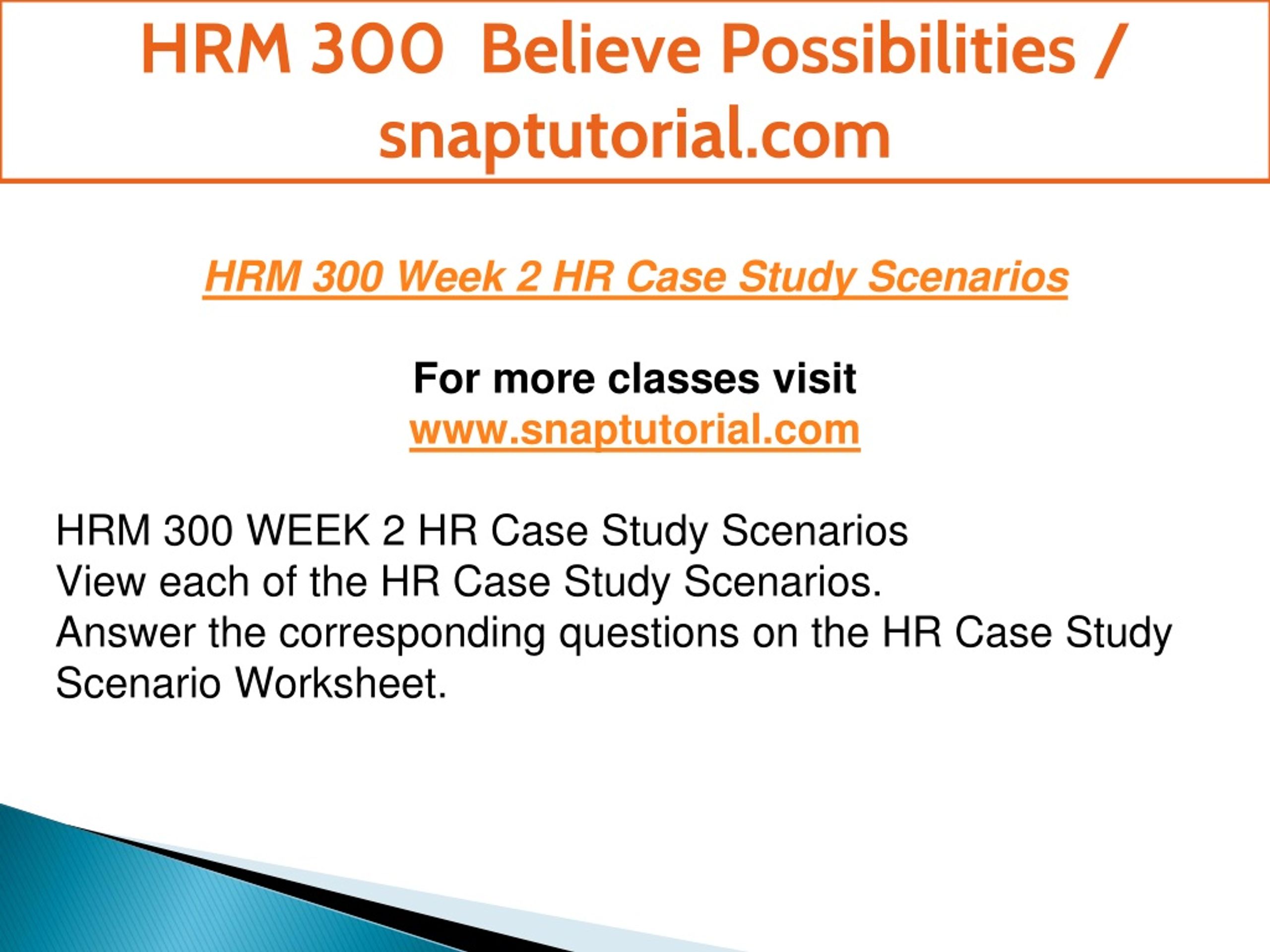 HRM 300  Believe Possibilities / snaptutorial.com

HRM 300 Week 2 HR Case Study Scenarios

For more classes visit
www.snaptutorial.com

HRM 300 WEEK 2 HR Case Study Scenarios
View each of the HR Case Study Scenarios.
Answer the corresponding questions on the HR Case Study Scenario Worksheet.